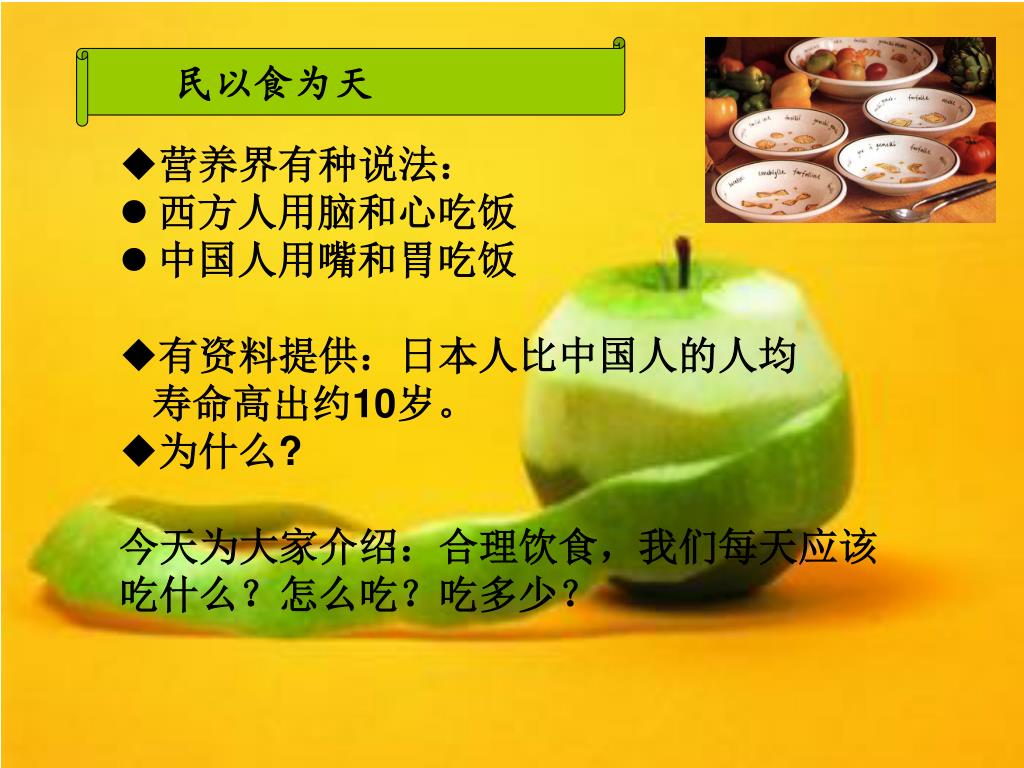 民以食为天

◆营养界有种说法：
● 西方人用脑和心吃饭
● 中国人用嘴和胃吃饭

◆有资料提供：日本人比中国人的人均寿命高出约10岁。
◆为什么?

今天为大家介绍：合理饮食，我们每天应该吃什么？怎么吃？吃多少？